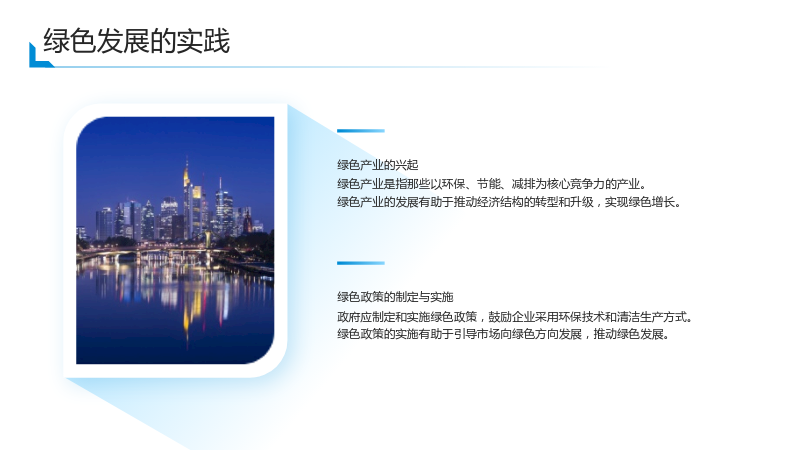 绿色发展的实践

绿色产业的兴起

绿色产业是指那些以环保、节能、减排为核心竞争力的产业。

绿色产业的发展有助于推动经济结构的转型和升级，实现绿色增长。

绿色政策的制定与实施

政府应制定和实施绿色政策，鼓励企业采用环保技术和清洁生产方式。

绿色政策的实施有助于引导市场向绿色方向发展，推动绿色发展。